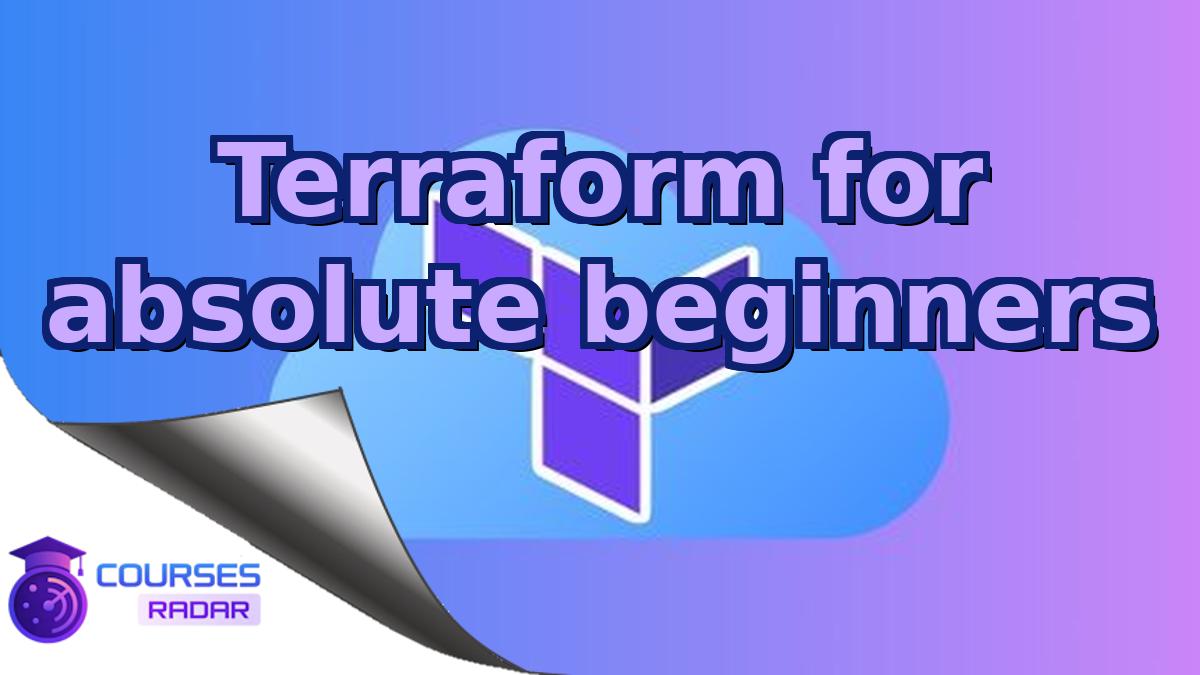 Terraform for absolute beginners

COURSES
RADAR